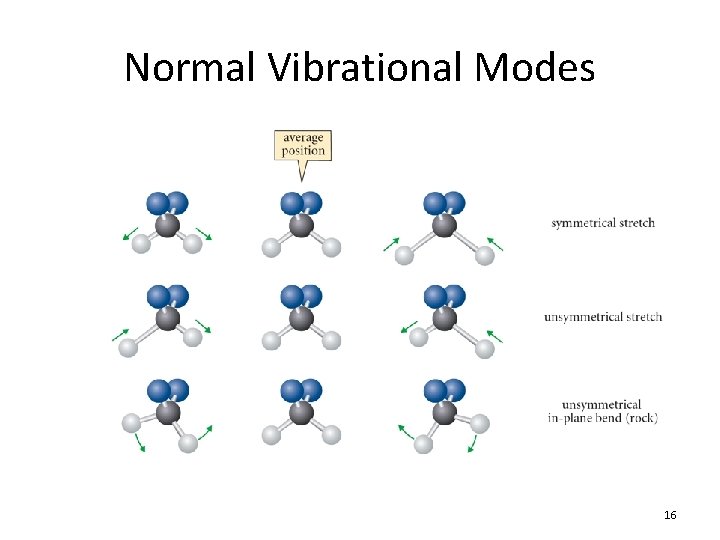 Normal Vibrational Modes

average position

symmetrical stretch

unsymmetrical stretch

unsymmetrical in-plane bend (rock)

16